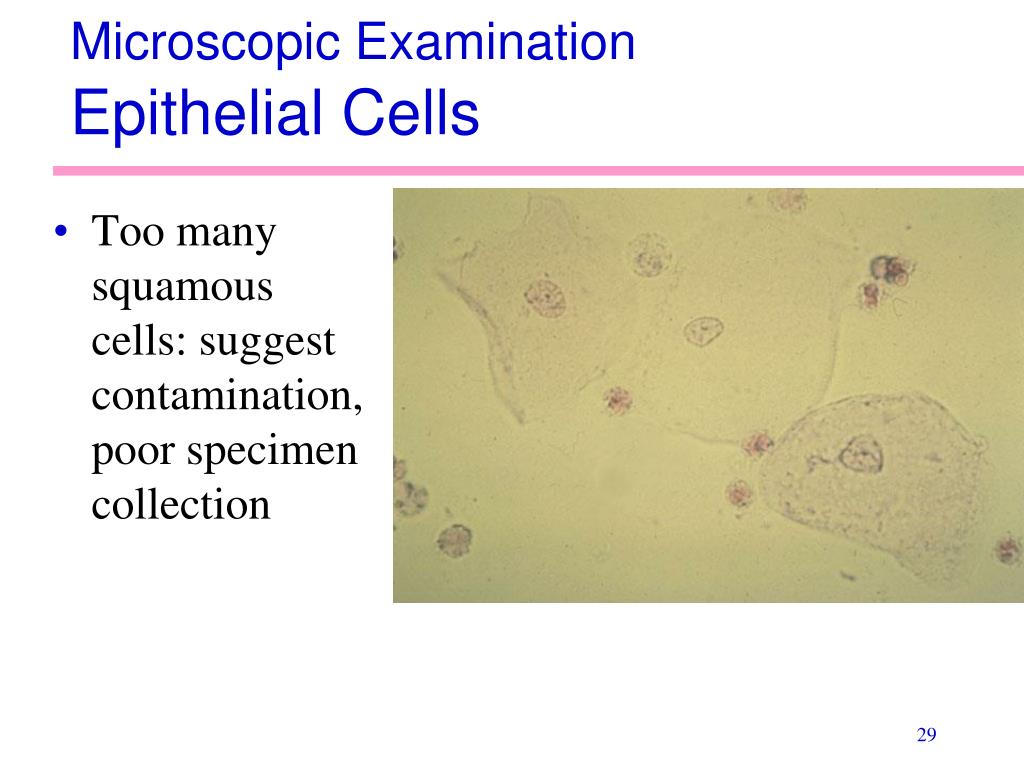 Microscopic Examination
Epithelial Cells

• Too many squamous cells: suggest contamination, poor specimen collection

29